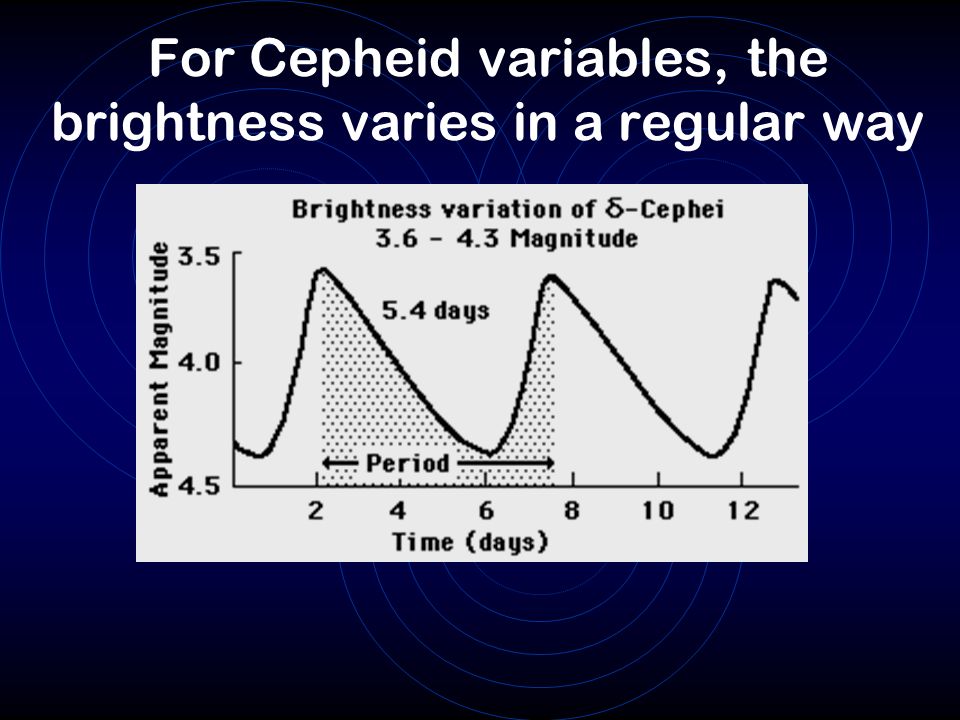 For Cepheid variables, the brightness varies in a regular way

Brightness variation of $\delta$-Cephei
3.6 - 4.3 Magnitude

Apparent Magnitude

3.5
4.0
4.5

5.4 days

Period

2
4
6
8
10
12

Time (days)